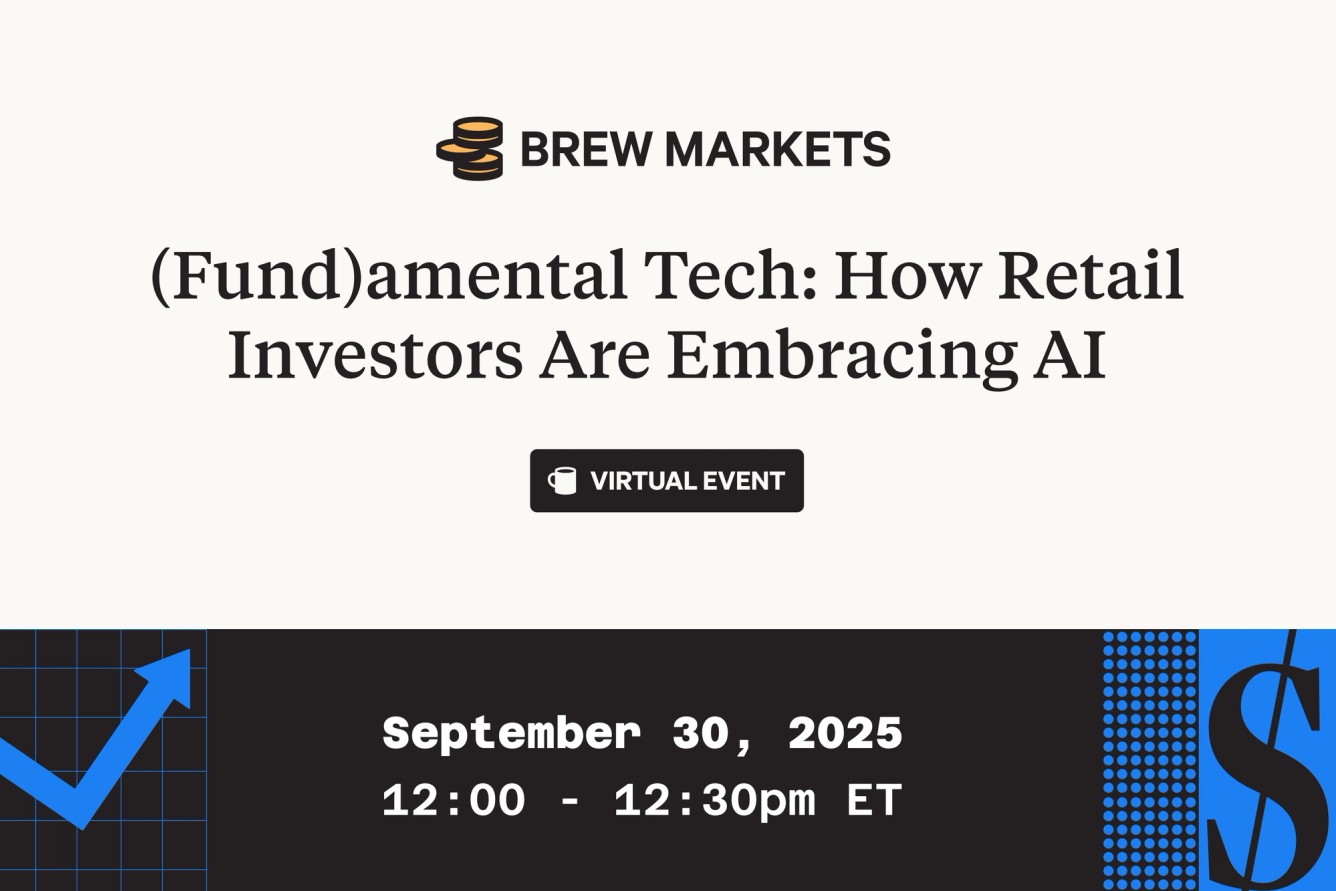 BREW MARKETS

(Fund)amental Tech: How Retail Investors Are Embracing AI

VIRTUAL EVENT

September 30, 2025
12:00 - 12:30pm ET

$